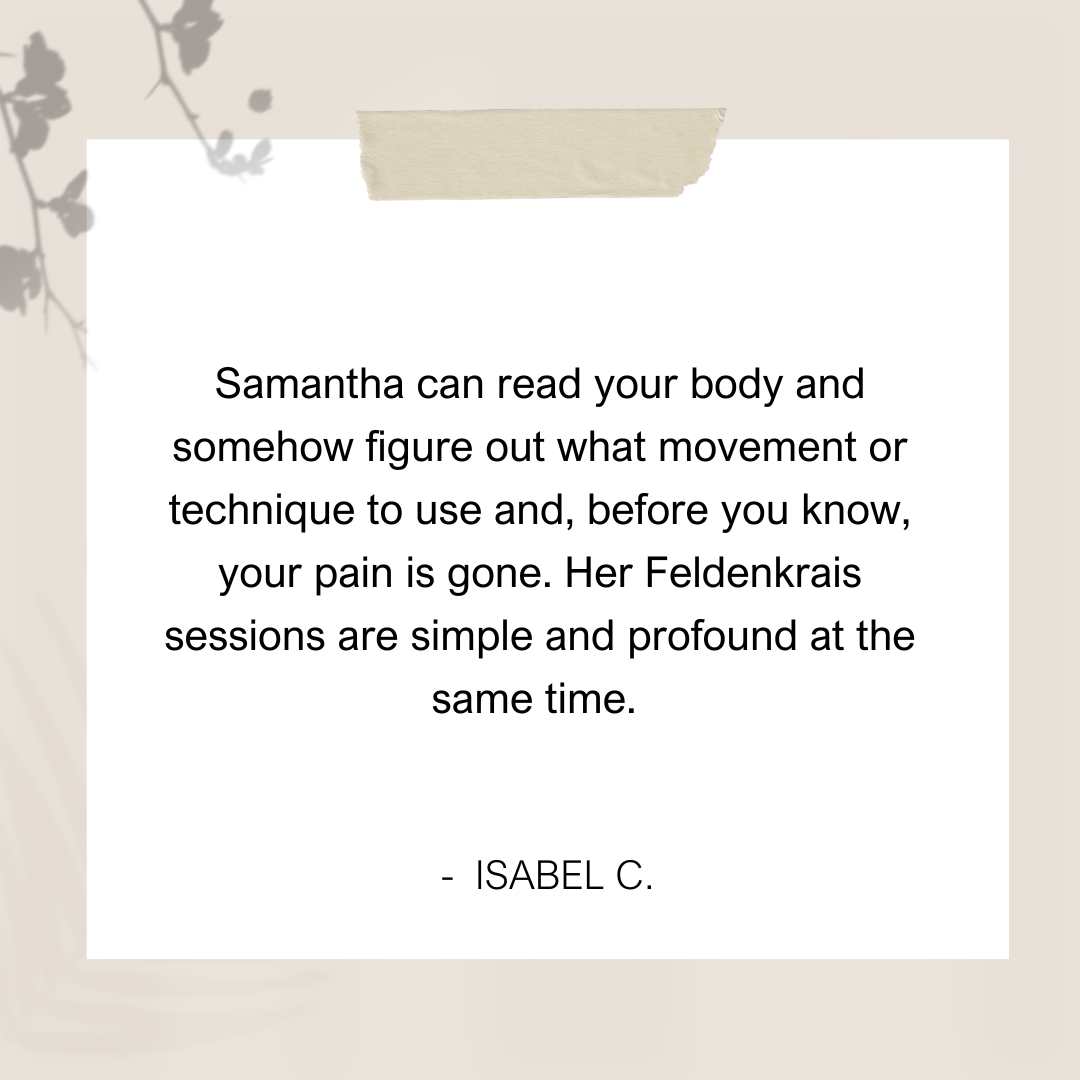 Samantha can read your body and somehow figure out what movement or technique to use and, before you know, your pain is gone. Her Feldenkrais sessions are simple and profound at the same time.

- ISABEL C.